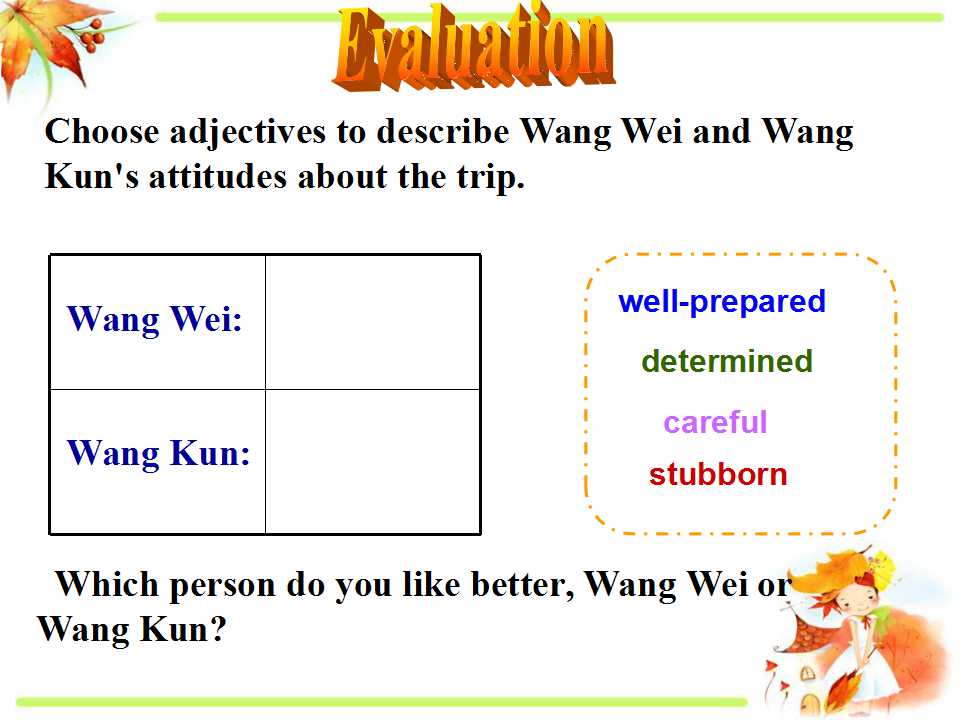 Evaluation

Choose adjectives to describe Wang Wei and Wang Kun's attitudes about the trip.

| Wang Wei: | |
|---|---|
| Wang Kun: | |

well-prepared
determined
careful
stubborn

Which person do you like better, Wang Wei or Wang Kun?